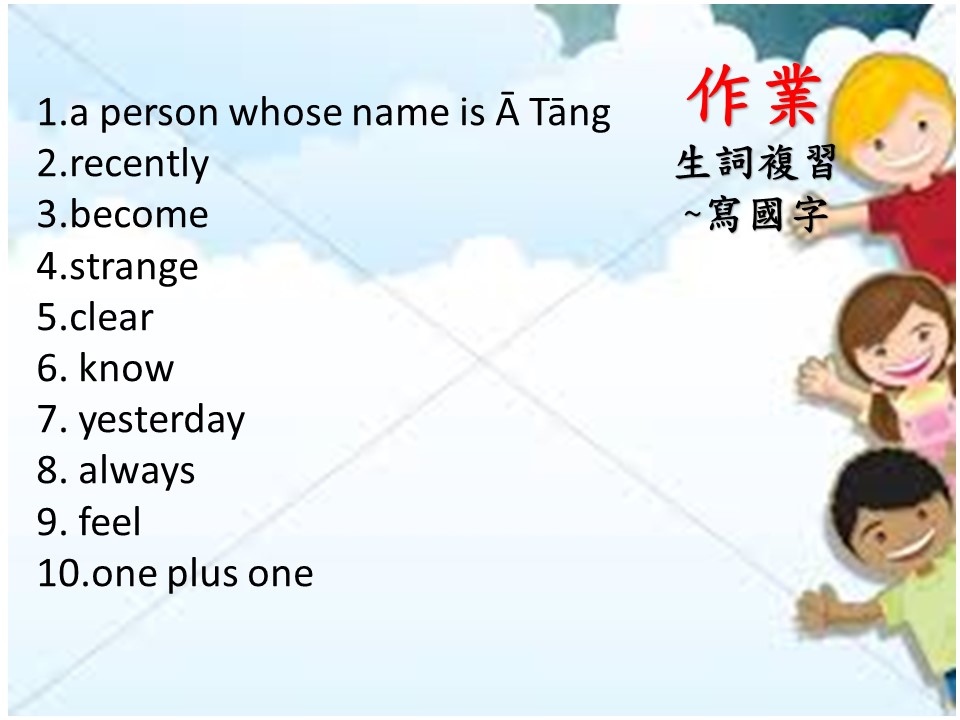 1.a person whose name is Ā Tāng
2.recently
3.become
4.strange
5.clear
6. know
7. yesterday
8. always
9. feel
10.one plus one

作業
生詞複習
~寫國字